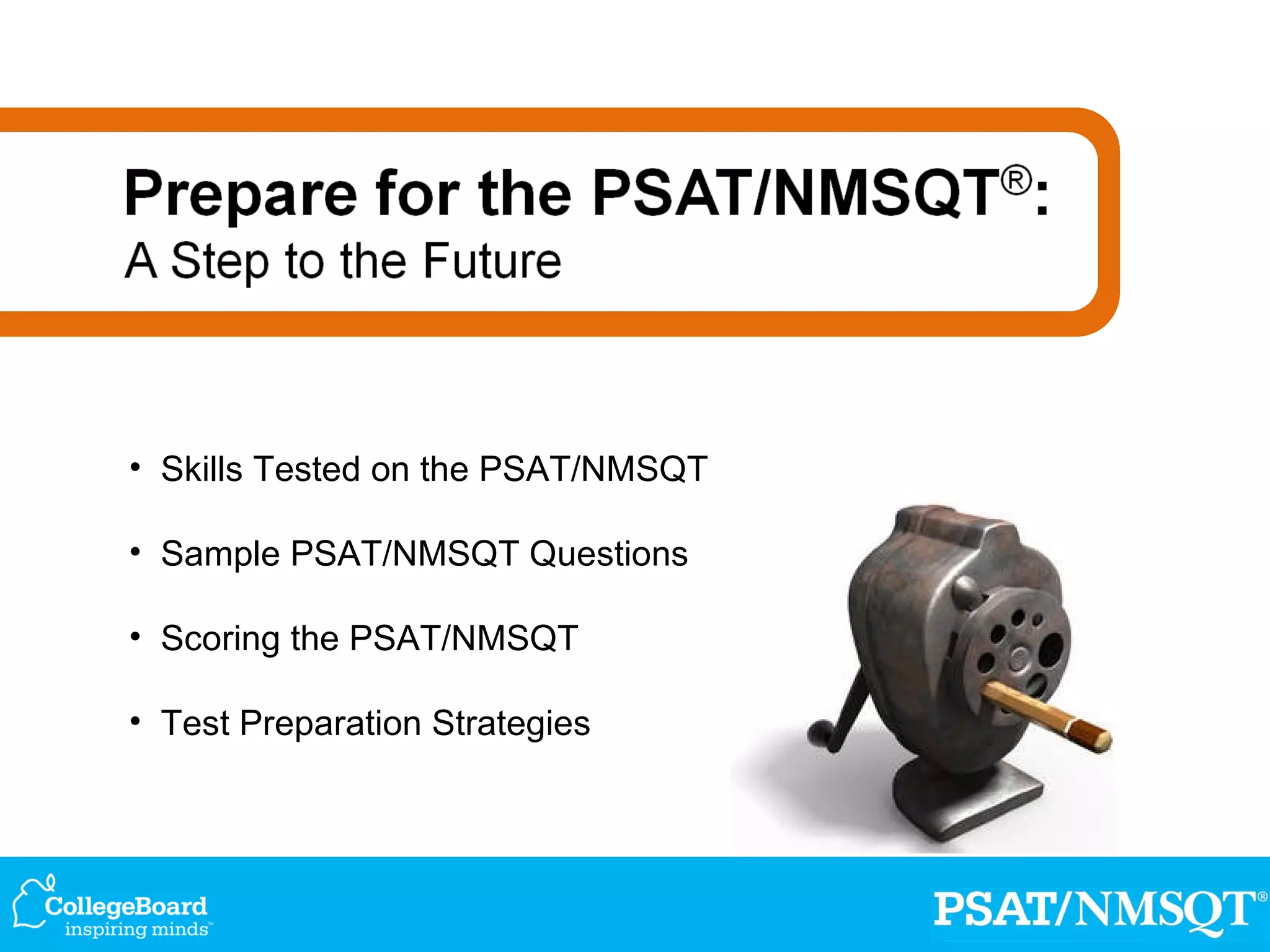 Prepare for the PSAT/NMSQT®:
A Step to the Future

• Skills Tested on the PSAT/NMSQT
• Sample PSAT/NMSQT Questions
• Scoring the PSAT/NMSQT
• Test Preparation Strategies

CollegeBoard
inspiring minds™

PSAT/NMSQT®